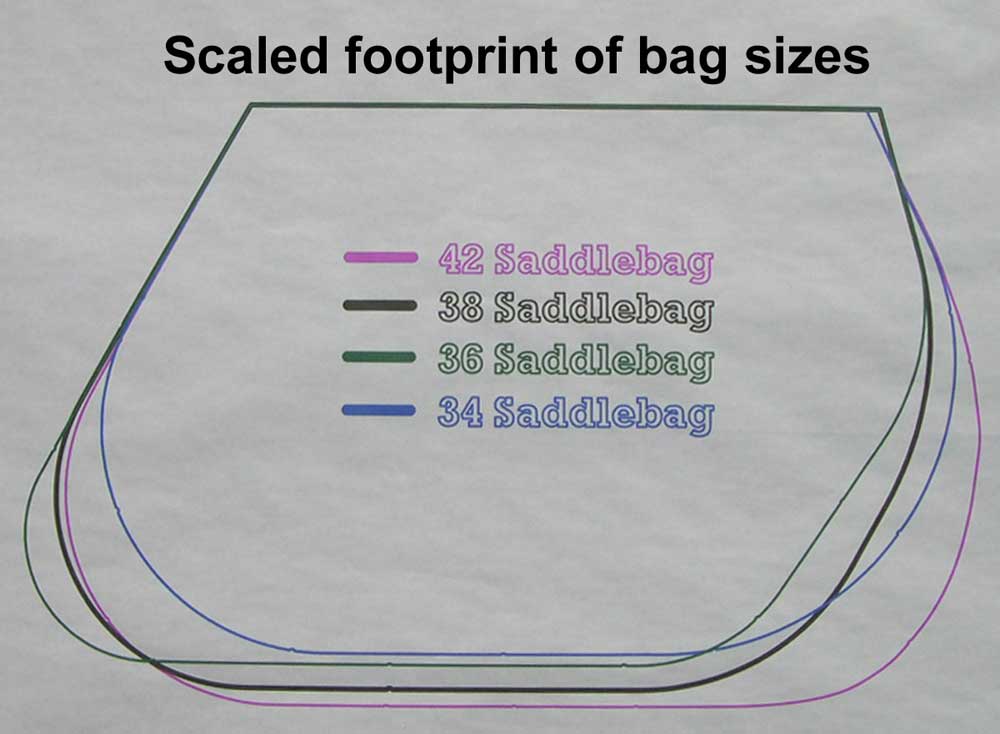 Scaled footprint of bag sizes

42 Saddlebag
38 Saddlebag
36 Saddlebag
34 Saddlebag